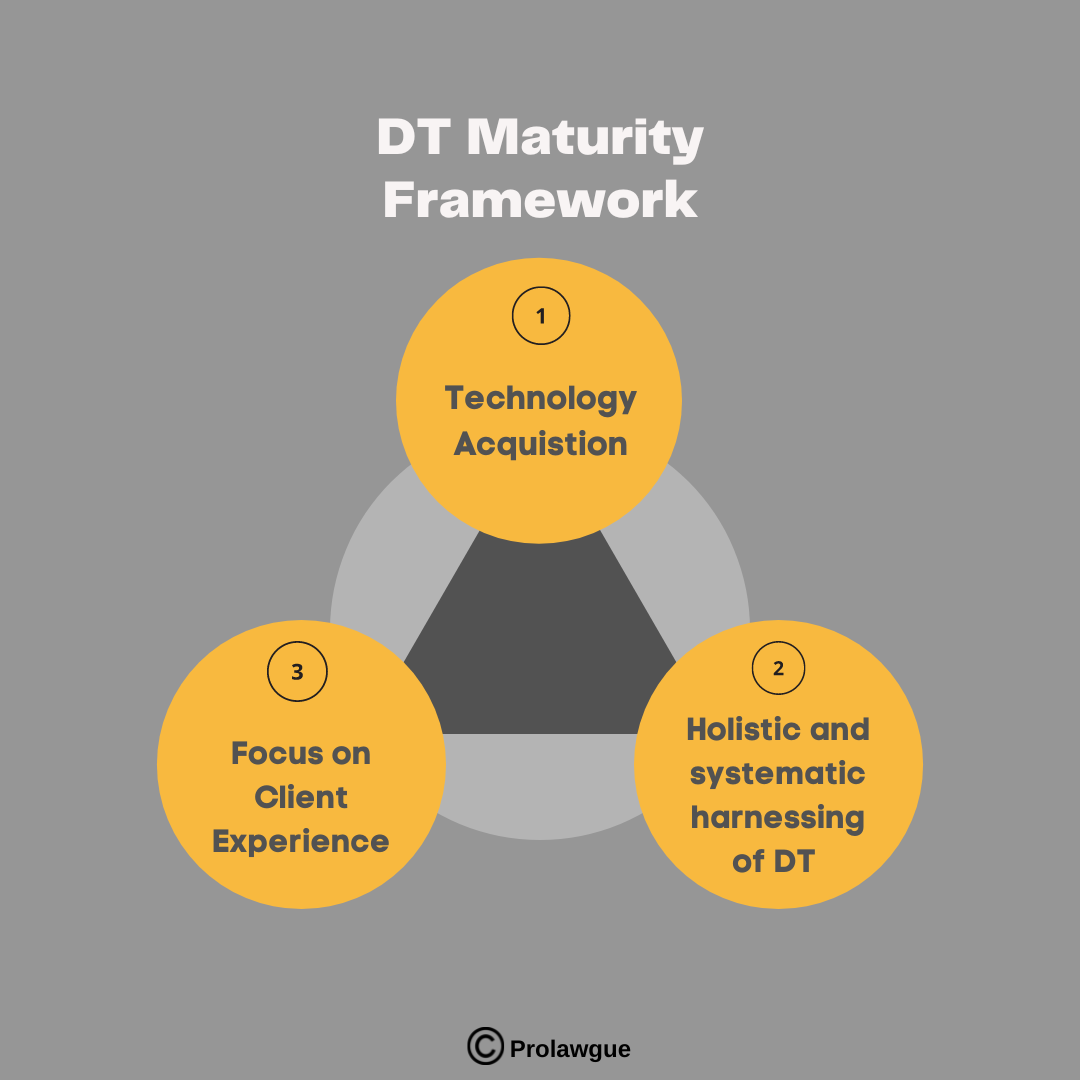 DT Maturity Framework

1

Technology Acquistion

2

Holistic and systematic harnessing of DT

3

Focus on Client Experience

© Prolawgue